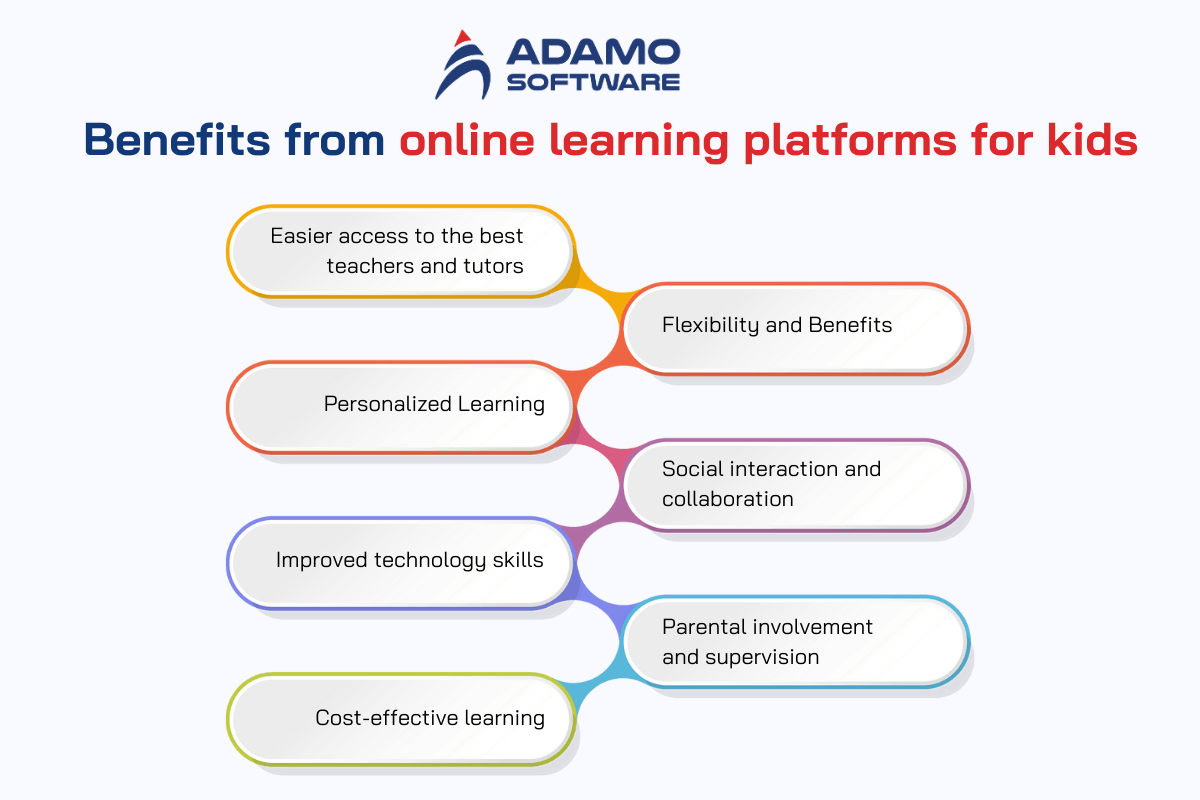 ADAMO SOFTWARE

Benefits from online learning platforms for kids

Easier access to the best teachers and tutors

Flexibility and Benefits

Personalized Learning

Social interaction and collaboration

Improved technology skills

Parental involvement and supervision

Cost-effective learning